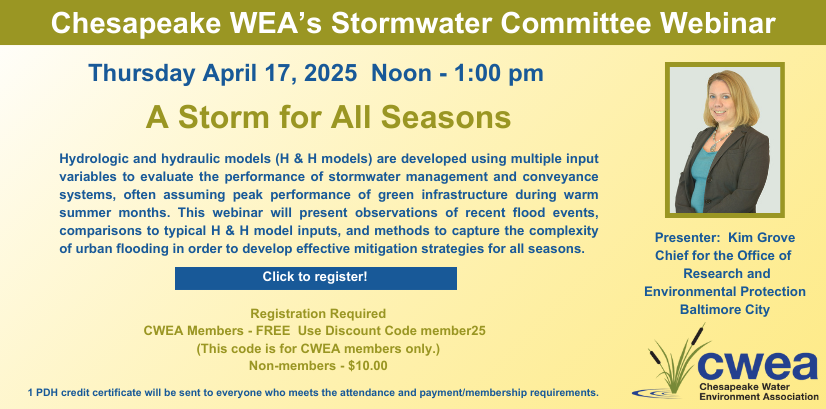 Chesapeake WEA's Stormwater Committee Webinar

Thursday April 17, 2025 Noon - 1:00 pm

A Storm for All Seasons

Hydrologic and hydraulic models (H & H models) are developed using multiple input variables to evaluate the performance of stormwater management and conveyance systems, often assuming peak performance of green infrastructure during warm summer months. This webinar will present observations of recent flood events, comparisons to typical H & H model inputs, and methods to capture the complexity of urban flooding in order to develop effective mitigation strategies for all seasons.

Click to register!

Registration Required
CWEA Members - FREE Use Discount Code member25
(This code is for CWEA members only.)
Non-members - $10.00

1 PDH credit certificate will be sent to everyone who meets the attendance and payment/membership requirements.

Presenter: Kim Grove
Chief for the Office of Research and Environmental Protection
Baltimore City

cwea
Chesapeake Water Environment Association